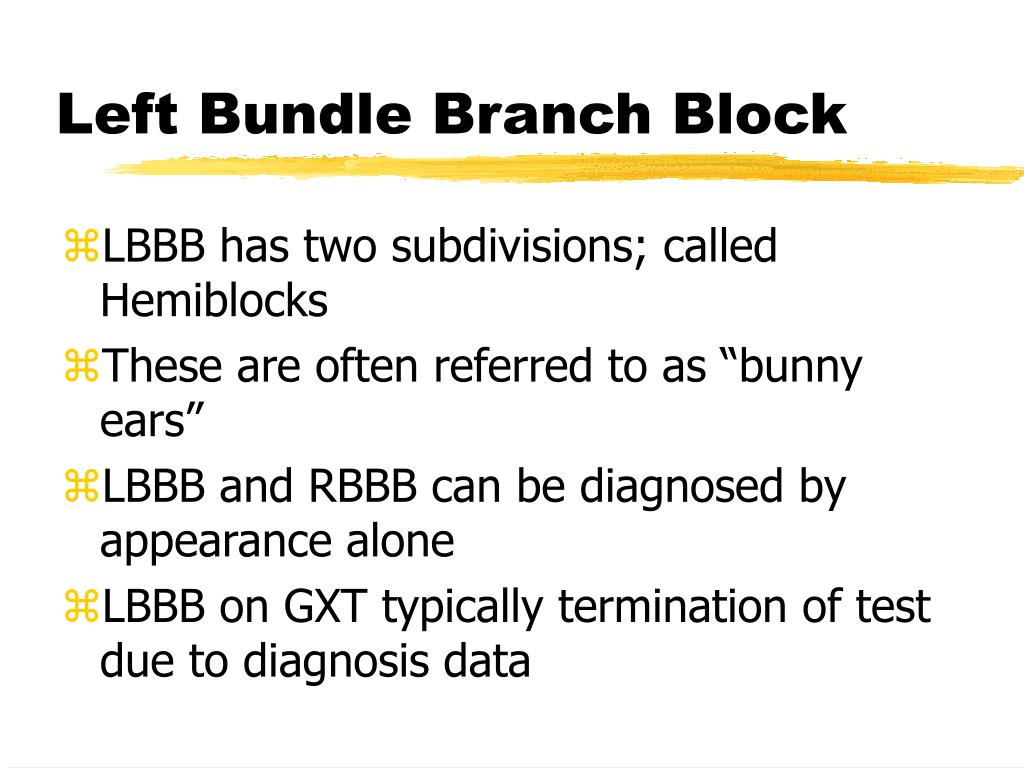 Left Bundle Branch Block

⌘LBBB has two subdivisions; called Hemiblocks

⌘These are often referred to as “bunny ears”

⌘LBBB and RBBB can be diagnosed by appearance alone

⌘LBBB on GXT typically termination of test due to diagnosis data